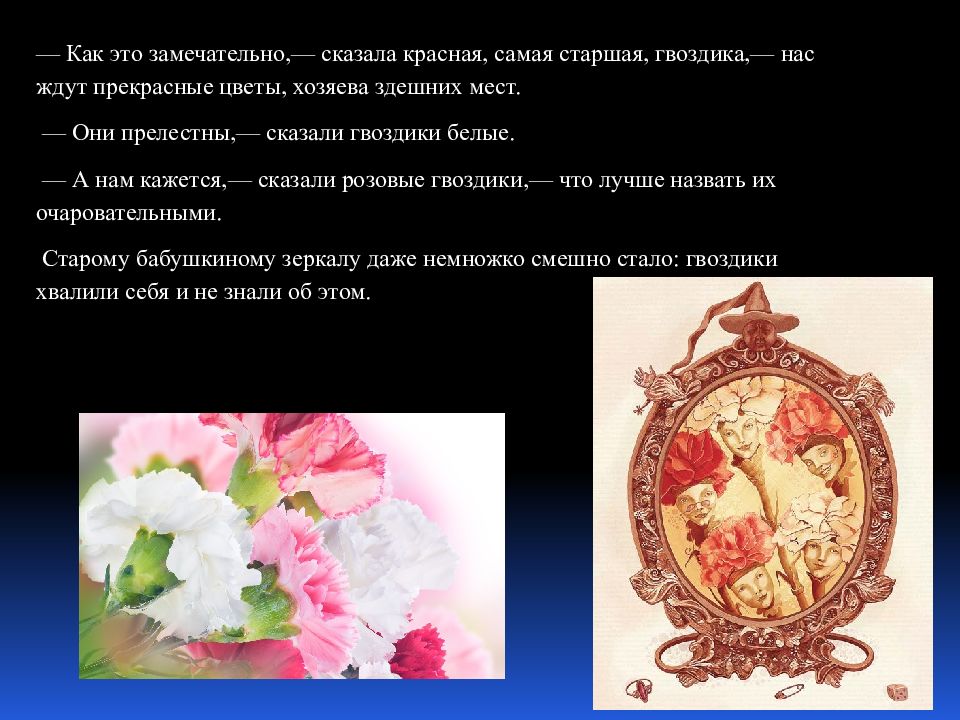 — Как это замечательно,— сказала красная, самая старшая, гвоздика,— нас ждут прекрасные цветы, хозяева здешних мест.

— Они прелестны,— сказали гвоздики белые.

— А нам кажется,— сказали розовые гвоздики,— что лучше назвать их очаровательными.

Старому бабушкиному зеркалу даже немножко смешно стало: гвоздики хвалили себя и не знали об этом.